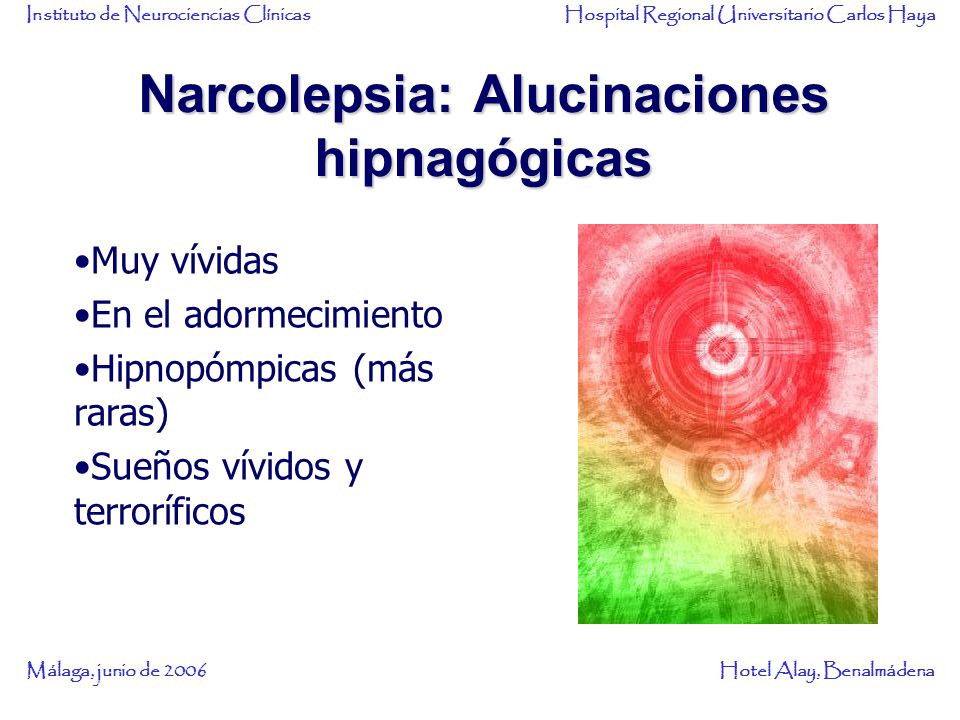 Instituto de Neurociencias Clínicas

Hospital Regional Universitario Carlos Haya

Narcolepsia: Alucinaciones hipnagógicas

•Muy vívidas

•En el adormecimiento

•Hipnopómpicas (más raras)

•Sueños vívidos y terroríficos

Málaga, junio de 2006

Hotel Alay, Benalmádena